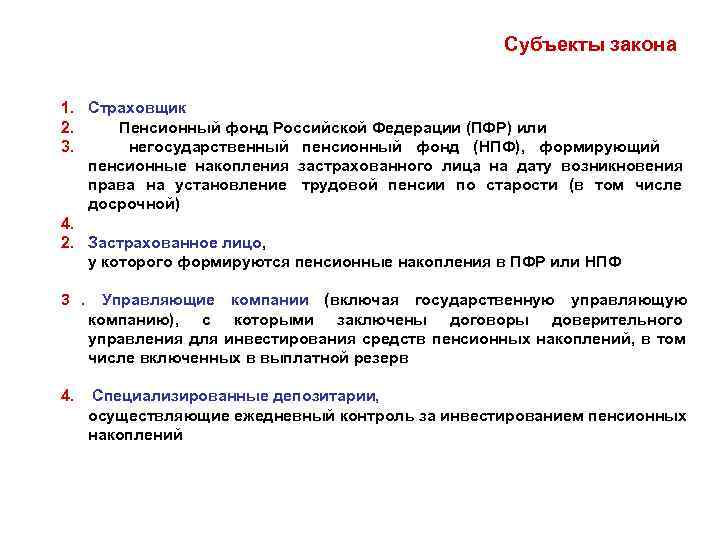 Субъекты закона

1. Страховщик
2. Пенсионный фонд Российской Федерации (ПФР) или
3. негосударственный пенсионный фонд (НПФ), формирующий пенсионные накопления застрахованного лица на дату возникновения права на установление трудовой пенсии по старости (в том числе досрочной)
4.
2. Застрахованное лицо,
у которого формируются пенсионные накопления в ПФР или НПФ

3 . Управляющие компании (включая государственную управляющую компанию), с которыми заключены договоры доверительного управления для инвестирования средств пенсионных накоплений, в том числе включенных в выплатной резерв

4. Специализированные депозитарии,
осуществляющие ежедневный контроль за инвестированием пенсионных накоплений